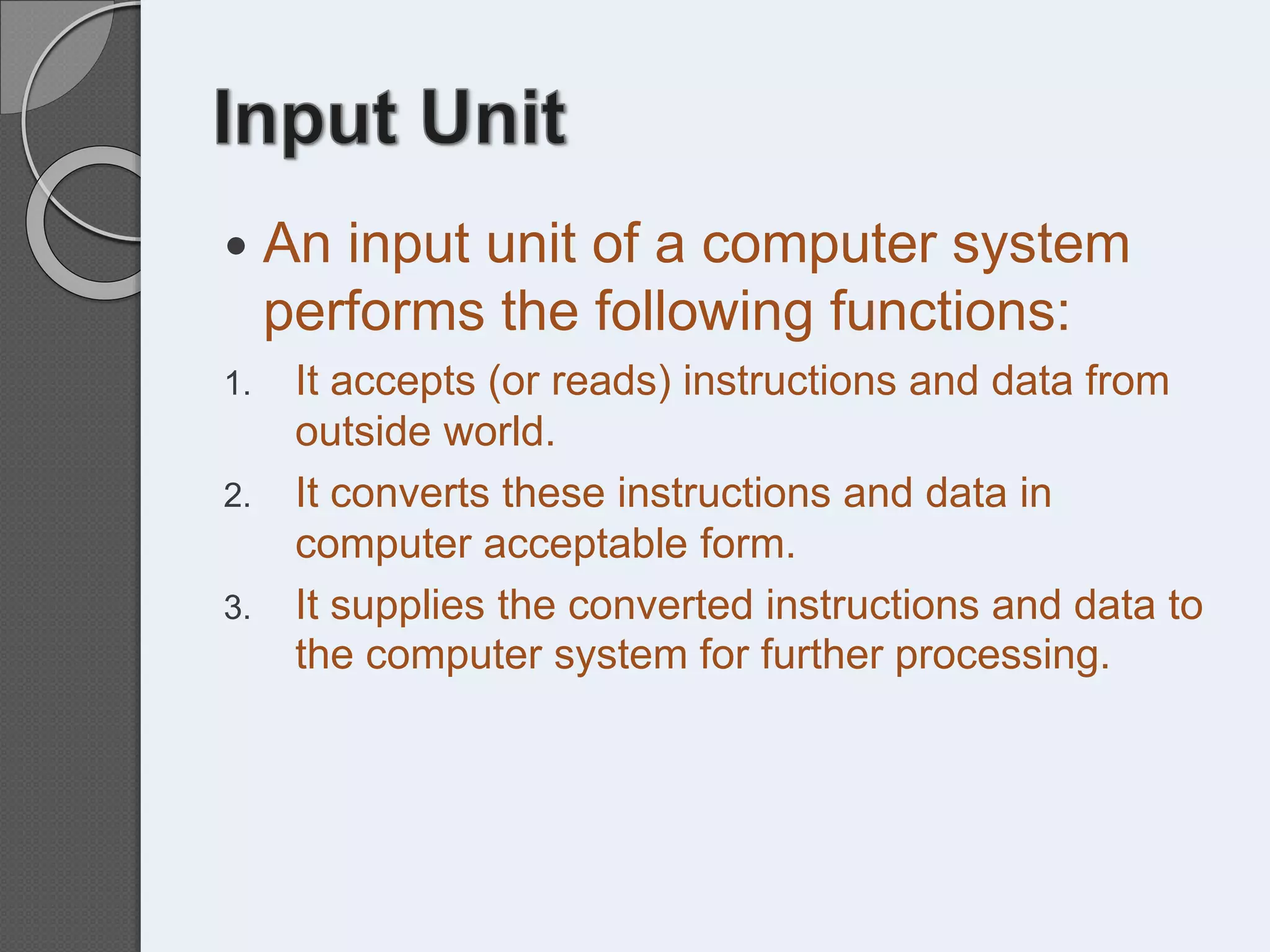 Input Unit

• An input unit of a computer system performs the following functions:

1. It accepts (or reads) instructions and data from outside world.
2. It converts these instructions and data in computer acceptable form.
3. It supplies the converted instructions and data to the computer system for further processing.